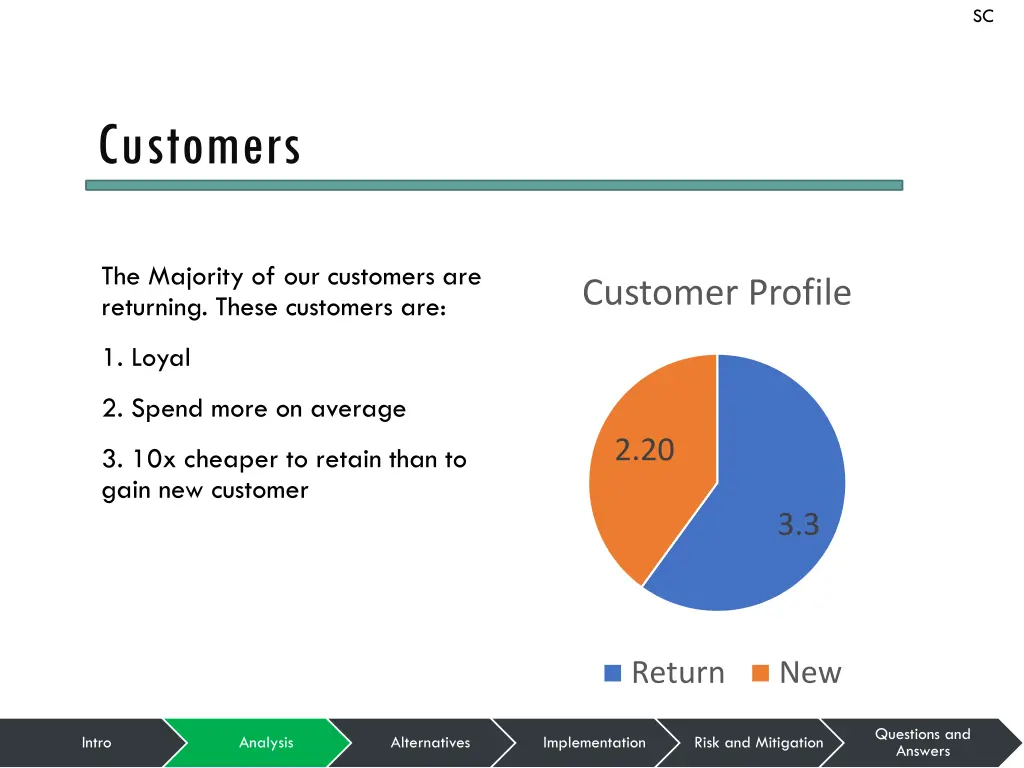 SC

Customers

The Majority of our customers are returning. These customers are:

1. Loyal

2. Spend more on average

3. 10x cheaper to retain than to gain new customer

Customer Profile

2.20

3.3

Return New

Intro Analysis Alternatives Implementation Risk and Mitigation Questions and Answers